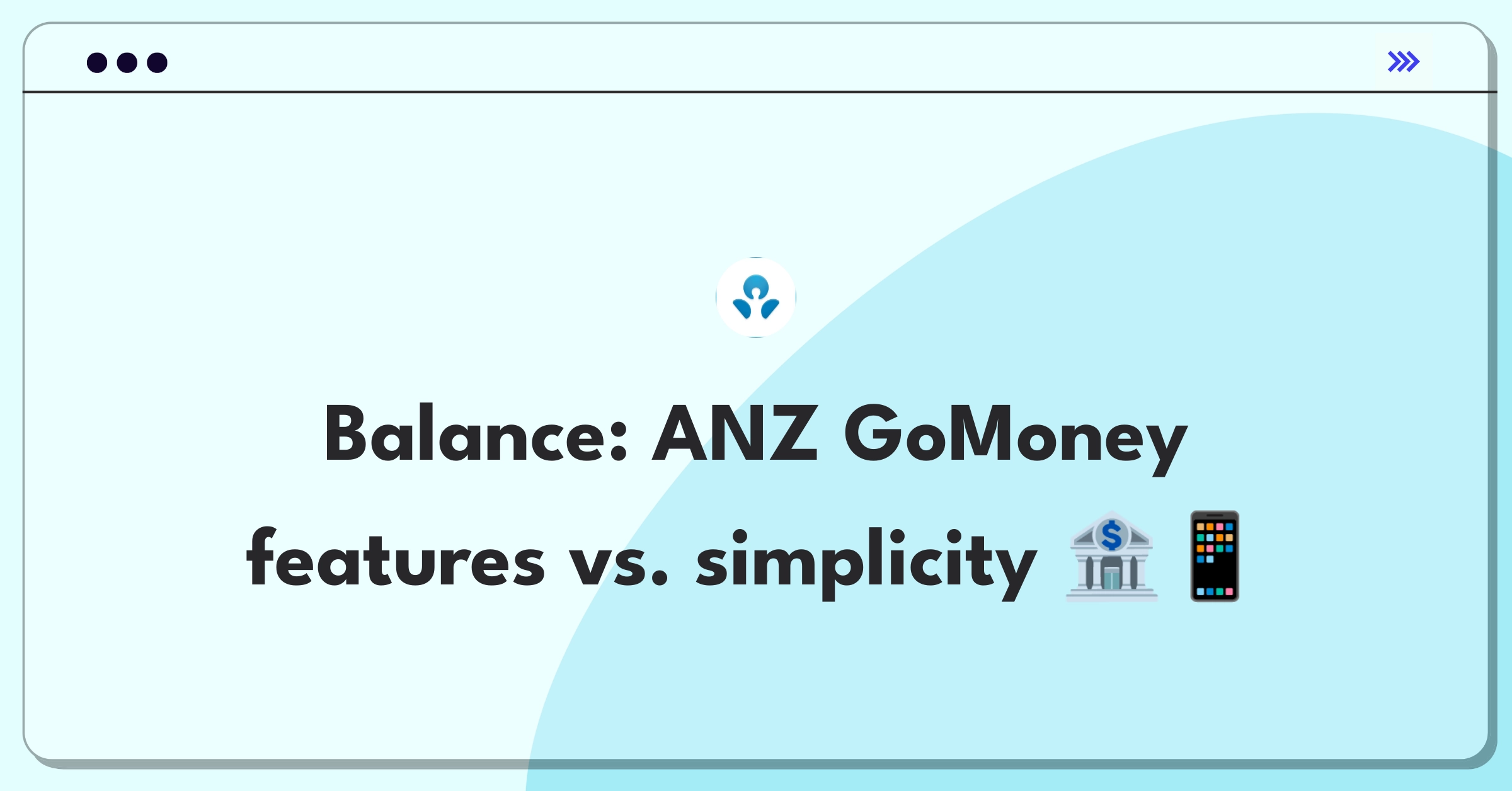 Balance: ANZ GoMoney features vs. simplicity 🏦📱